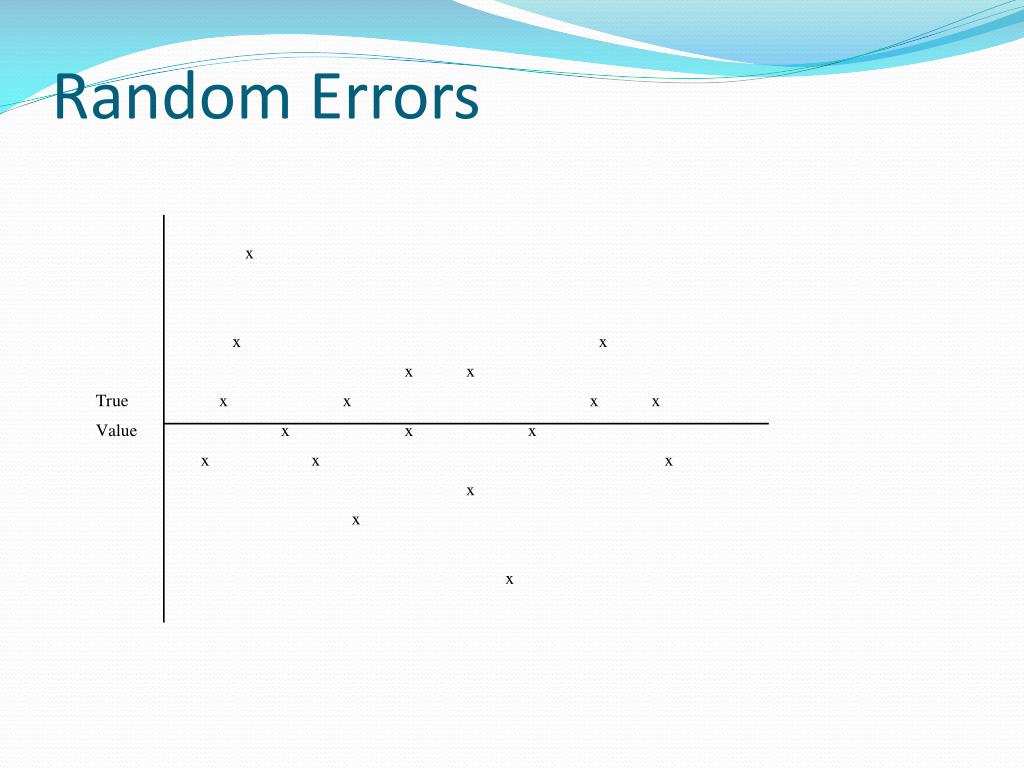 Random Errors

x

x x

x x

True x x x x

Value x x x

x x x

x

x

x